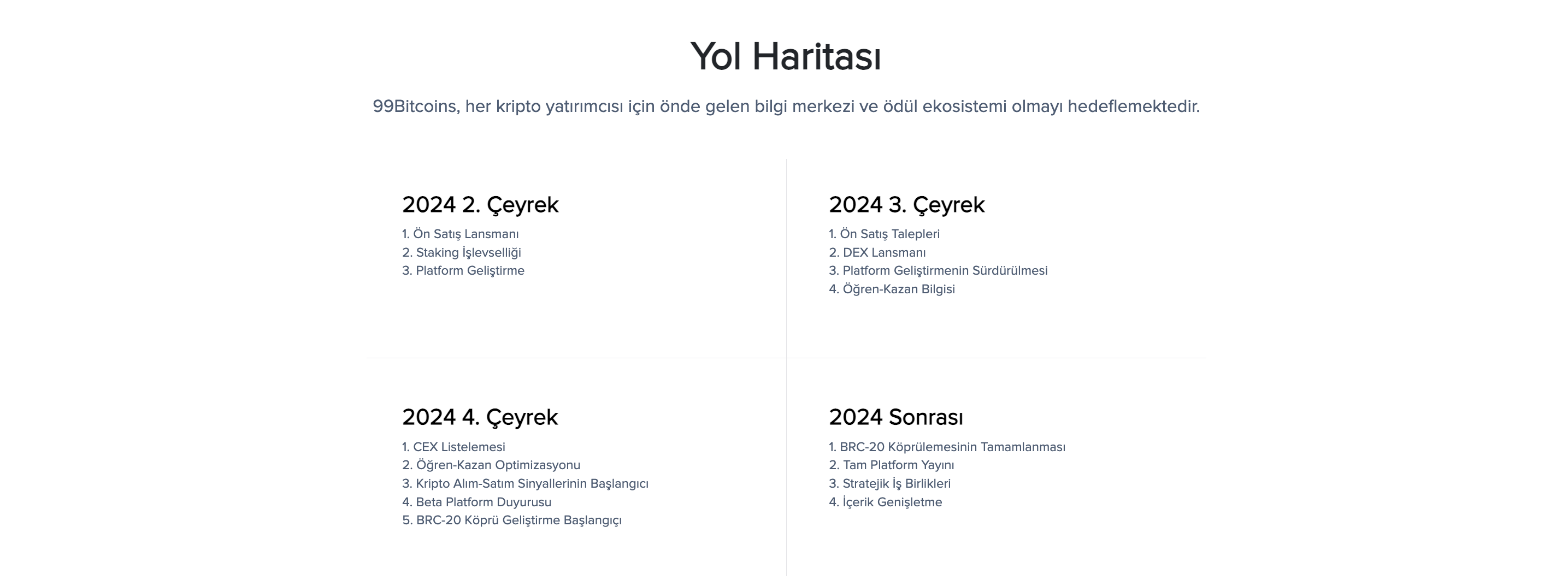 Yol Haritası

99Bitcoins, her kripto yatırımcısı için önde gelen bilgi merkezi ve ödül ekosistemi olmayı hedeflemektedir.

2024 2. Çeyrek

1. Ön Satış Lansmanı
2. Staking İşlevselliği
3. Platform Geliştirme

2024 3. Çeyrek

1. Ön Satış Talepleri
2. DEX Lansmanı
3. Platform Geliştirmenin Sürdürülmesi
4. Öğren-Kazan Bilgisi

2024 4. Çeyrek

1. CEX Listelemesi
2. Öğren-Kazan Optimizasyonu
3. Kripto Alım-Satım Sinyallerinin Başlangıcı
4. Beta Platform Duyurusu
5. BRC-20 Köprü Geliştirme Başlangıçı

2024 Sonrası

1. BRC-20 Köprülemesinin Tamamlanması
2. Tam Platform Yayını
3. Stratejik İş Birlikleri
4. İçerik Genişletme